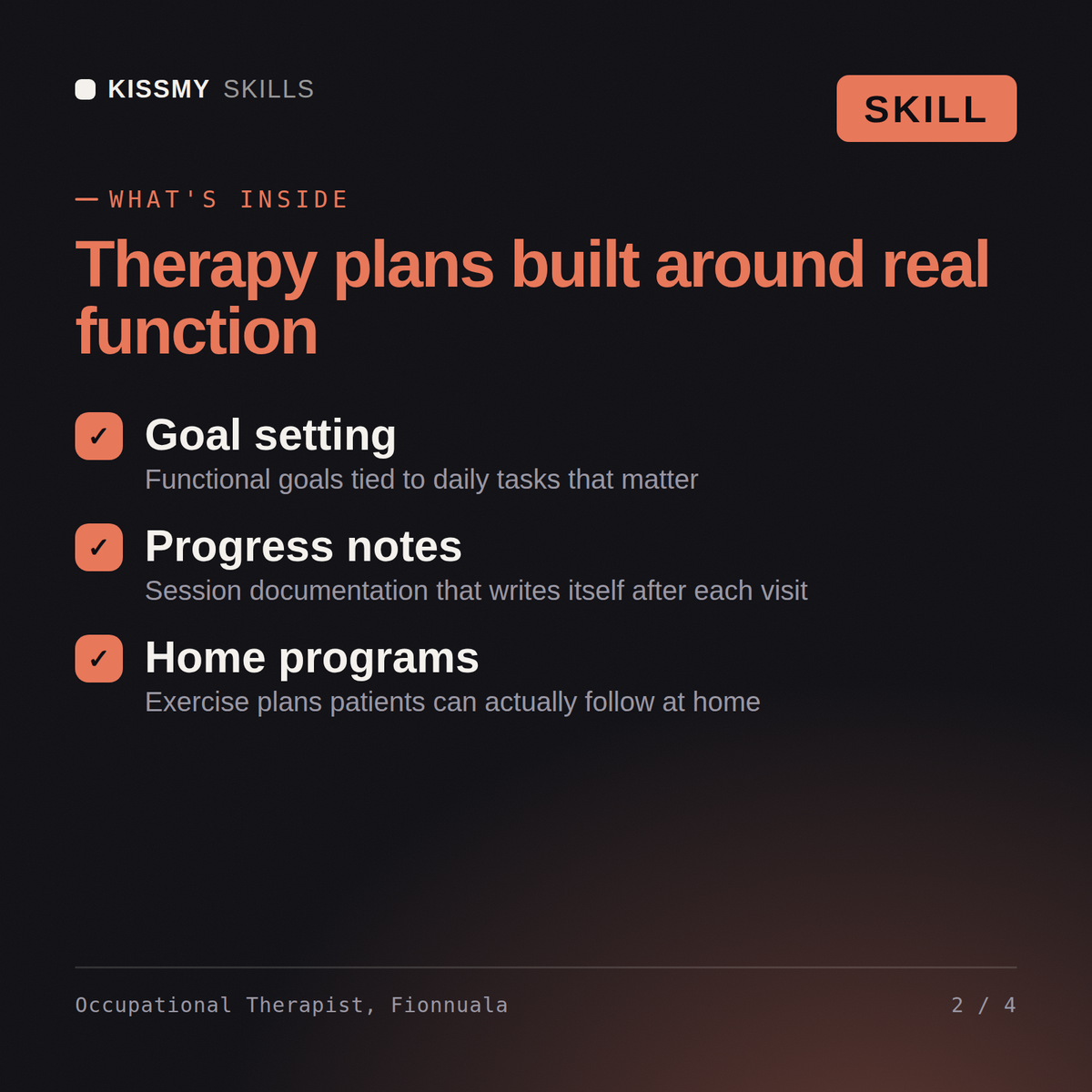 KISSMY SKILLS

SKILL

— WHAT'S INSIDE

Therapy plans built around real function

☑ Goal setting
Functional goals tied to daily tasks that matter

☑ Progress notes
Session documentation that writes itself after each visit

☑ Home programs
Exercise plans patients can actually follow at home

Occupational Therapist, Fionnuala

2 / 4